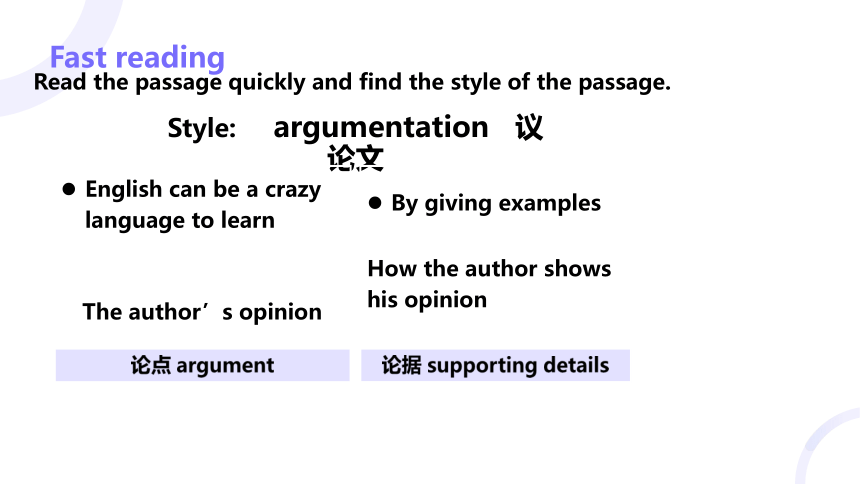 Fast reading
Read the passage quickly and find the style of the passage.

Style: argumentation 议论文

● English can be a crazy language to learn

The author’s opinion

论点 argument

● By giving examples

How the author shows his opinion

论据 supporting details